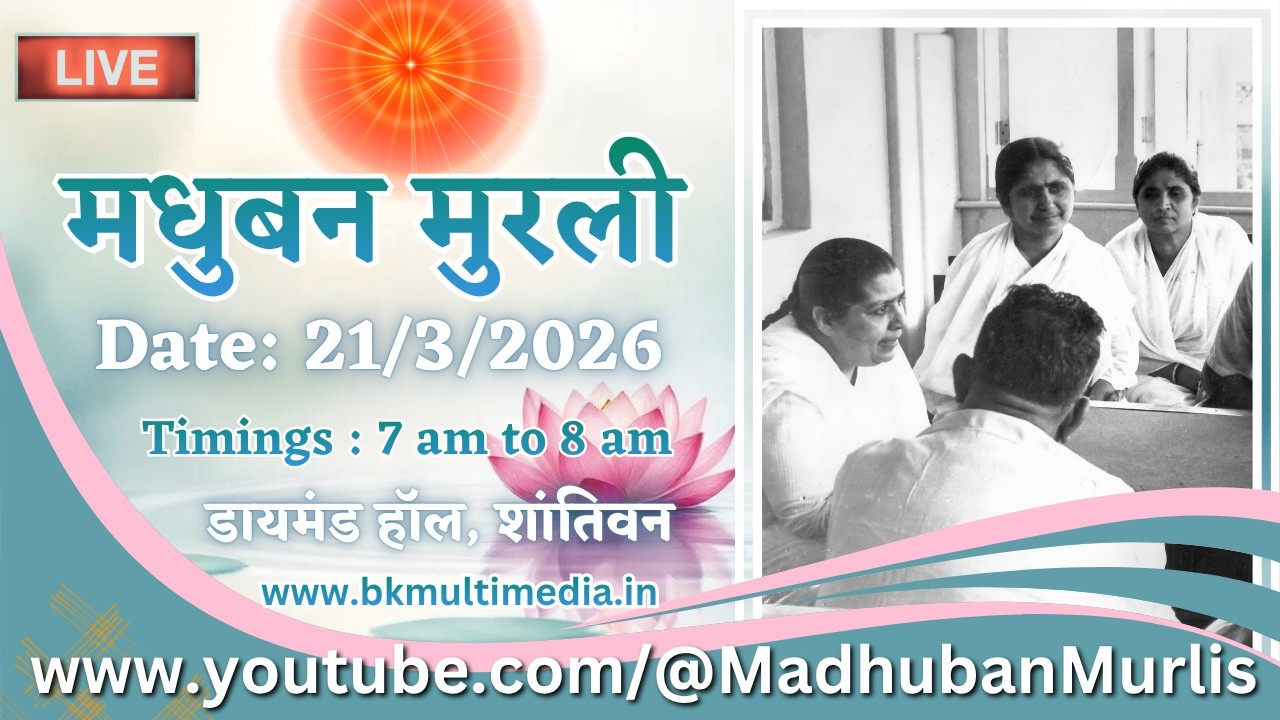 LIVE

मधुबन मुरली

Date: 21/3/2026

Timings : 7 am to 8 am

डायमंड हॉल, शांतिवन

www.bkmultimedia.in

www.youtube.com/@MadhubanMurlis